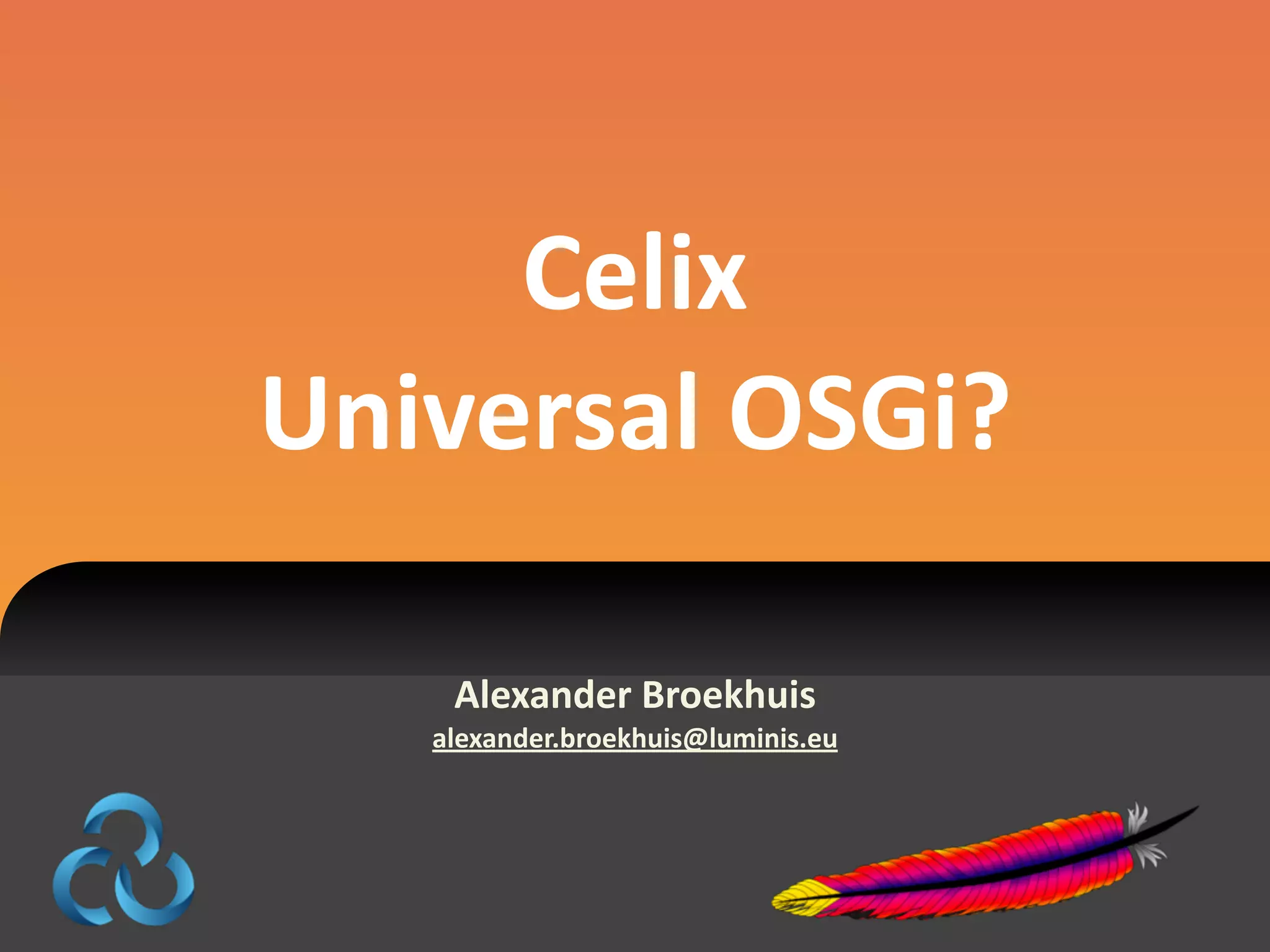 Celix
Universal OSGi?

Alexander Broekhuis
alexander.broekhuis@luminis.eu